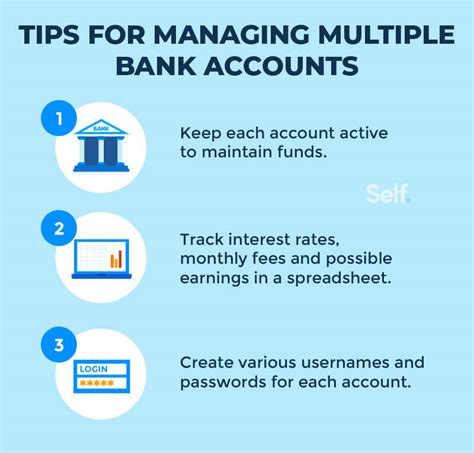 TIPS FOR MANAGING MULTIPLE BANK ACCOUNTS

1

BANK

Keep each account active to maintain funds.

Self.

2

Track interest rates, monthly fees and possible earnings in a spreadsheet.

3

LOGIN

*****

Create various usernames and passwords for each account.